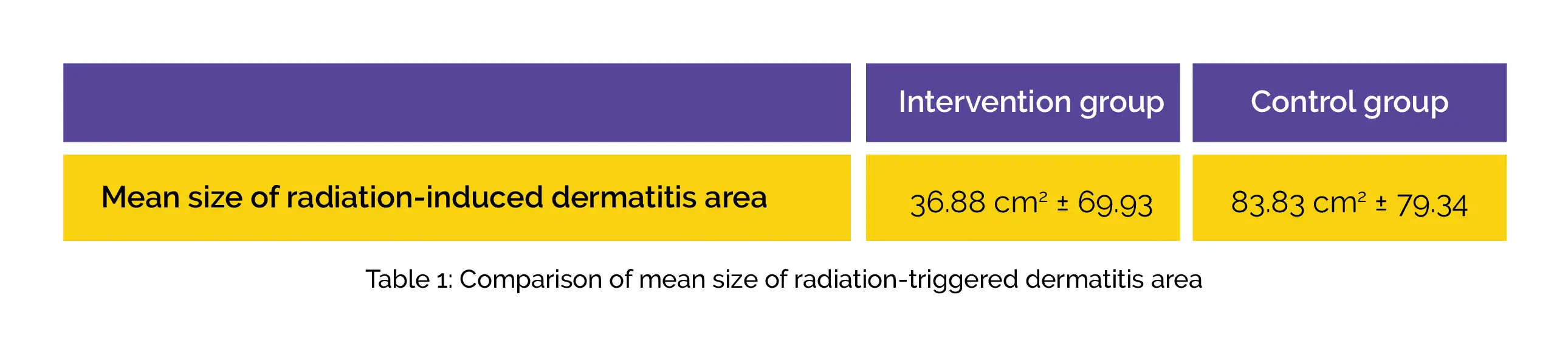 | | Intervention group | Control group |
|---|---|---|
| Mean size of radiation-induced dermatitis area | 36.88 $cm^2$ ± 69.93 | 83.83 $cm^2$ ± 79.34 |

Table 1: Comparison of mean size of radiation-triggered dermatitis area